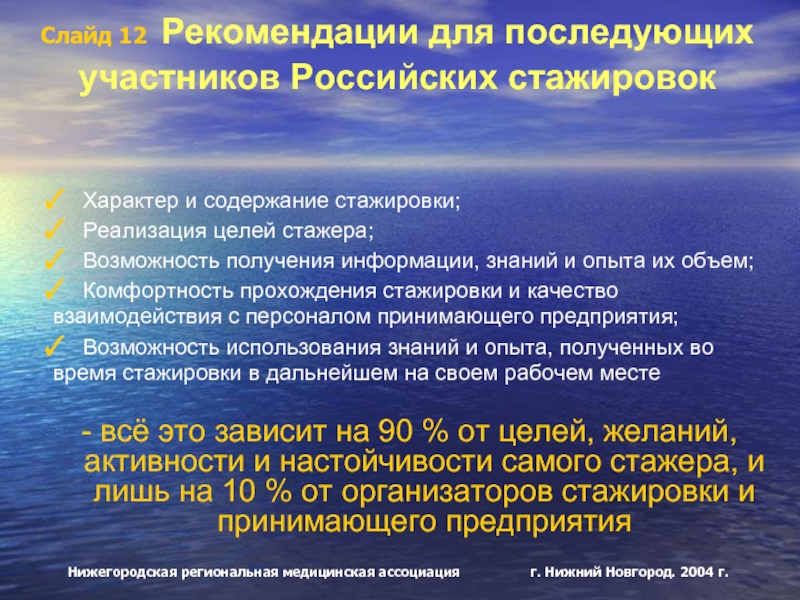 Слайд 12 Рекомендации для последующих участников Российских стажировок

✓ Характер и содержание стажировки;
✓ Реализация целей стажера;
✓ Возможность получения информации, знаний и опыта их объем;
✓ Комфортность прохождения стажировки и качество взаимодействия с персоналом принимающего предприятия;
✓ Возможность использования знаний и опыта, полученных во время стажировки в дальнейшем на своем рабочем месте

- всё это зависит на 90 % от целей, желаний, активности и настойчивости самого стажера, и лишь на 10 % от организаторов стажировки и принимающего предприятия

Нижегородская региональная медицинская ассоциация г. Нижний Новгород. 2004 г.